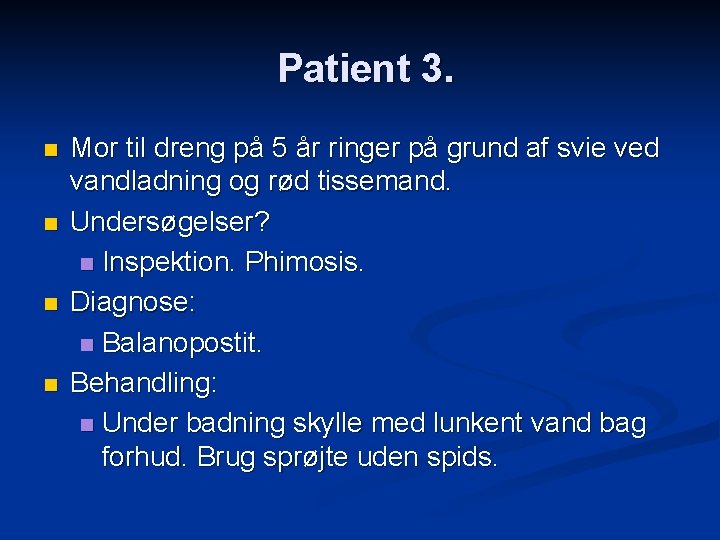 Patient 3.

- Mor til dreng på 5 år ringer på grund af svie ved vandladning og rød tissemand.
- Undersøgelser?
  - Inspektion. Phimosis.
- Diagnose:
  - Balanopostit.
- Behandling:
  - Under badning skylle med lunkent vand bag forhud. Brug sprøjte uden spids.